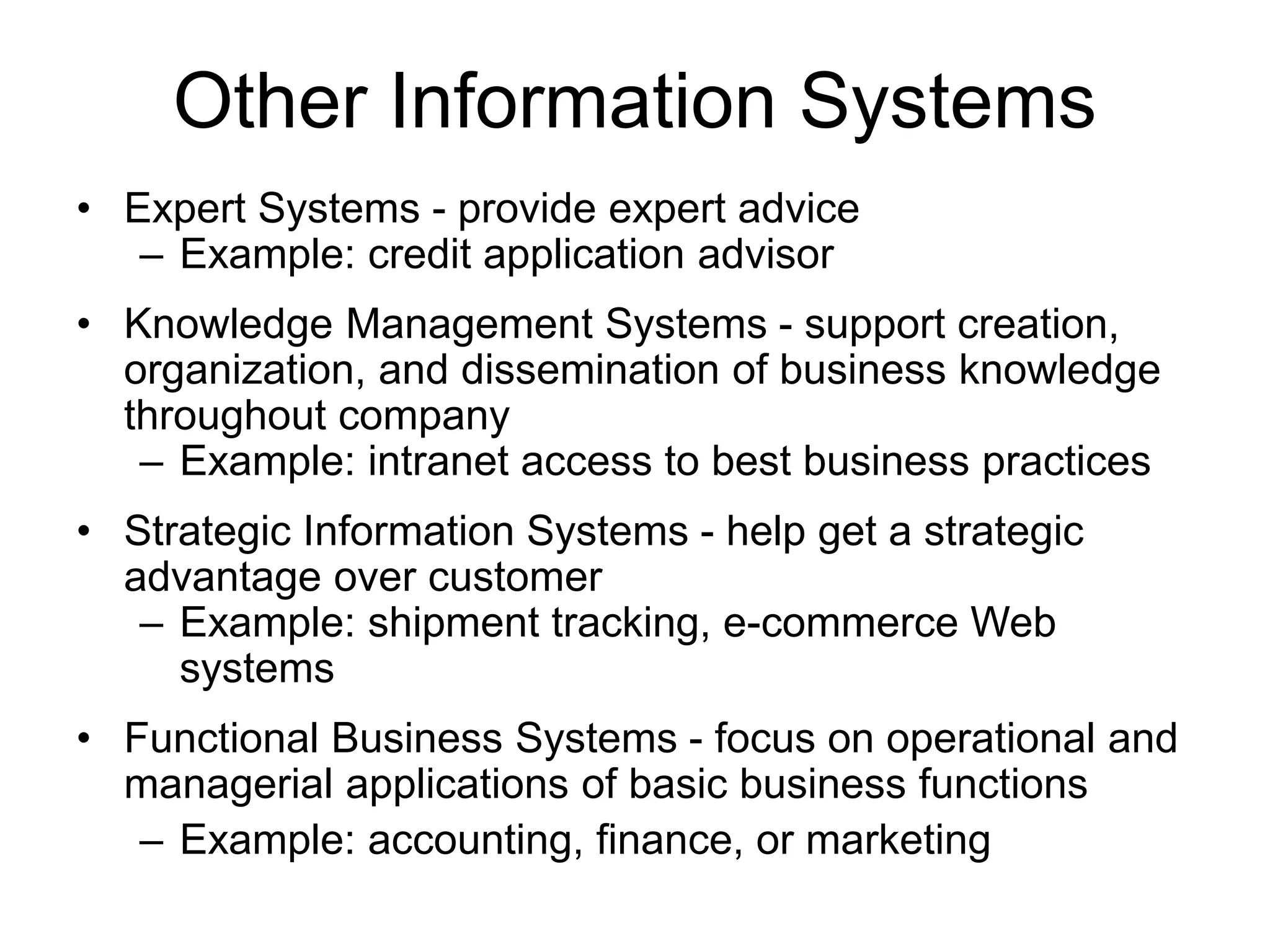 Other Information Systems

• Expert Systems - provide expert advice
– Example: credit application advisor

• Knowledge Management Systems - support creation, organization, and dissemination of business knowledge throughout company
– Example: intranet access to best business practices

• Strategic Information Systems - help get a strategic advantage over customer
– Example: shipment tracking, e-commerce Web systems

• Functional Business Systems - focus on operational and managerial applications of basic business functions
– Example: accounting, finance, or marketing